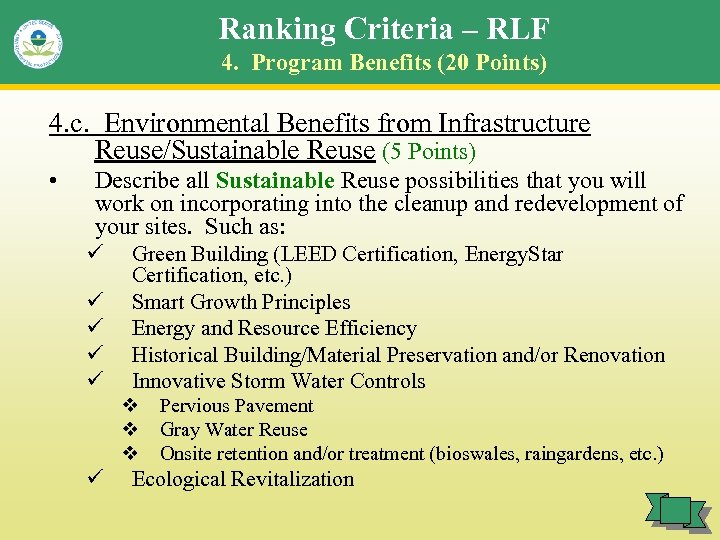 Ranking Criteria – RLF
4. Program Benefits (20 Points)

4.c. Environmental Benefits from Infrastructure Reuse/Sustainable Reuse (5 Points)

• Describe all Sustainable Reuse possibilities that you will work on incorporating into the cleanup and redevelopment of your sites. Such as:

✓ Green Building (LEED Certification, EnergyStar Certification, etc.)
✓ Smart Growth Principles
✓ Energy and Resource Efficiency
✓ Historical Building/Material Preservation and/or Renovation
✓ Innovative Storm Water Controls
❖ Pervious Pavement
❖ Gray Water Reuse
❖ Onsite retention and/or treatment (bioswales, raingardens, etc.)
✓ Ecological Revitalization